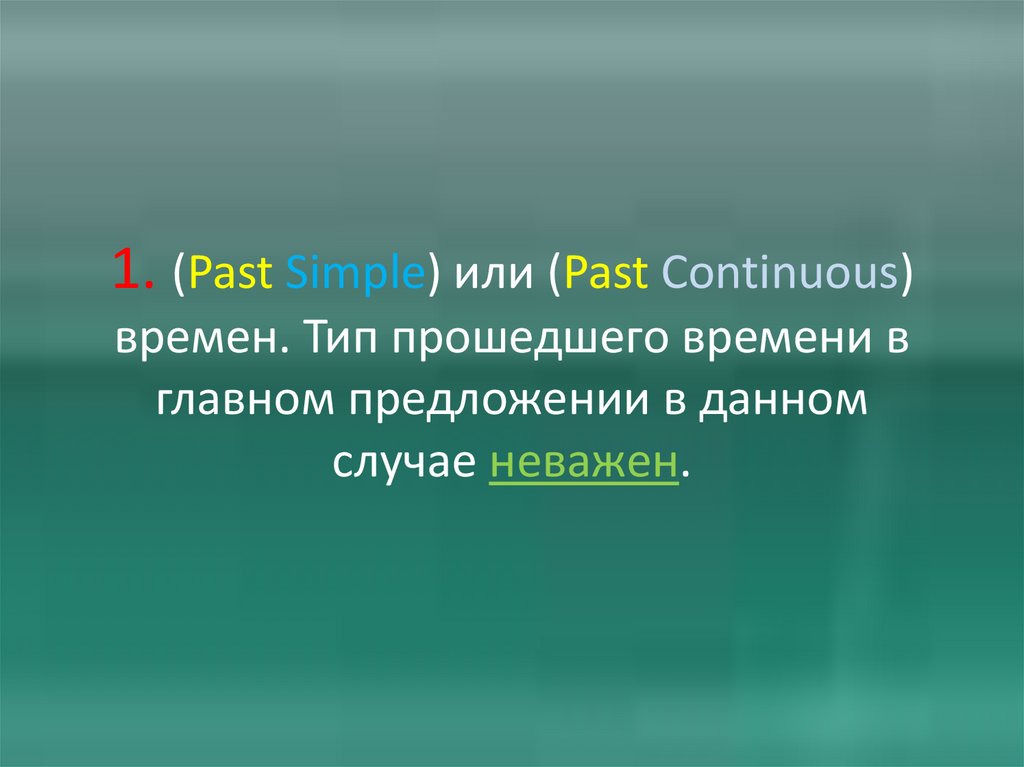 1. (Past Simple) или (Past Continuous) времен. Тип прошедшего времени в главном предложении в данном случае неважен.